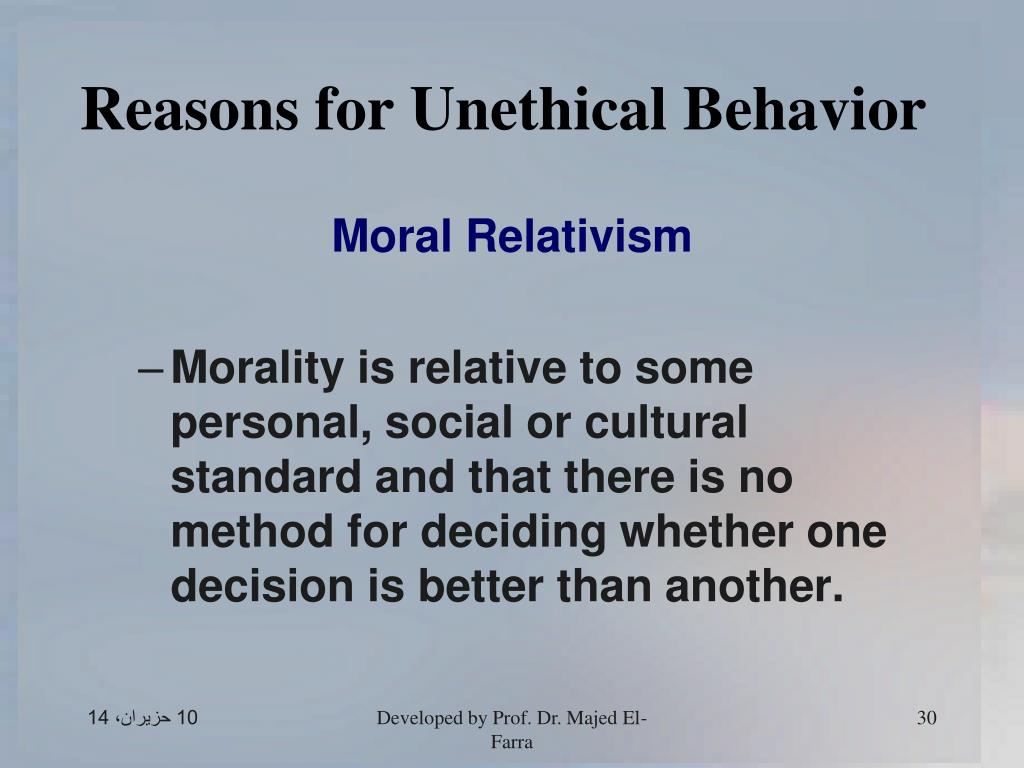 Reasons for Unethical Behavior

Moral Relativism

– Morality is relative to some personal, social or cultural standard and that there is no method for deciding whether one decision is better than another.

10 حزيران، 14

Developed by Prof. Dr. Majed El-Farra

30